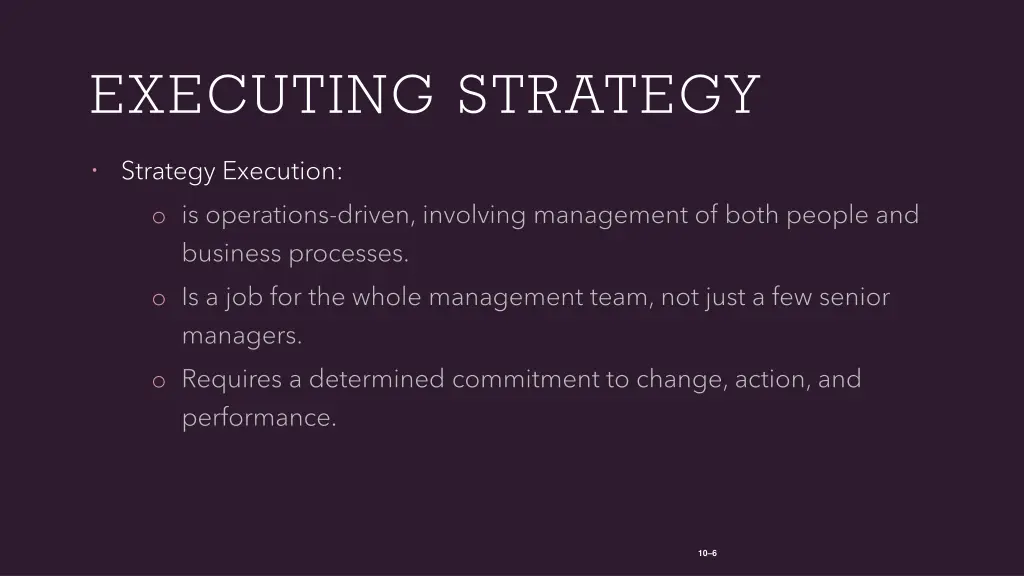 EXECUTING STRATEGY

• Strategy Execution:

o is operations-driven, involving management of both people and business processes.

o Is a job for the whole management team, not just a few senior managers.

o Requires a determined commitment to change, action, and performance.

10–6